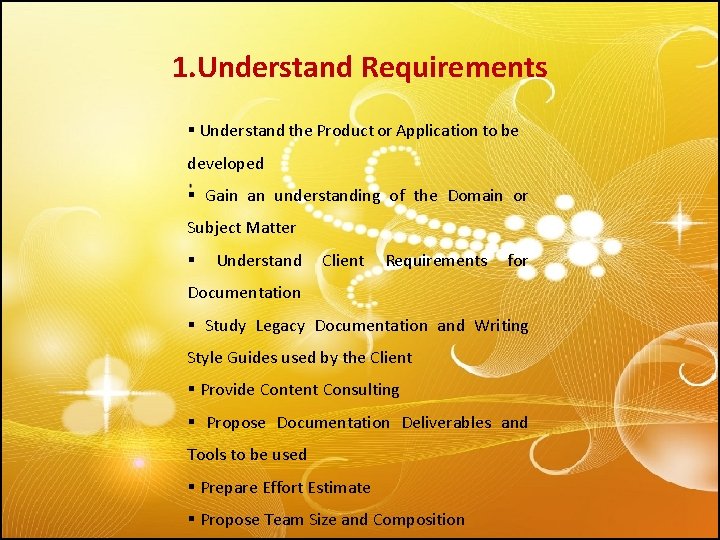 1.Understand Requirements

▪ Understand the Product or Application to be developed

▪ Gain an understanding of the Domain or Subject Matter

▪ Understand Client Requirements for Documentation

▪ Study Legacy Documentation and Writing Style Guides used by the Client

▪ Provide Content Consulting

▪ Propose Documentation Deliverables and Tools to be used

▪ Prepare Effort Estimate

▪ Propose Team Size and Composition